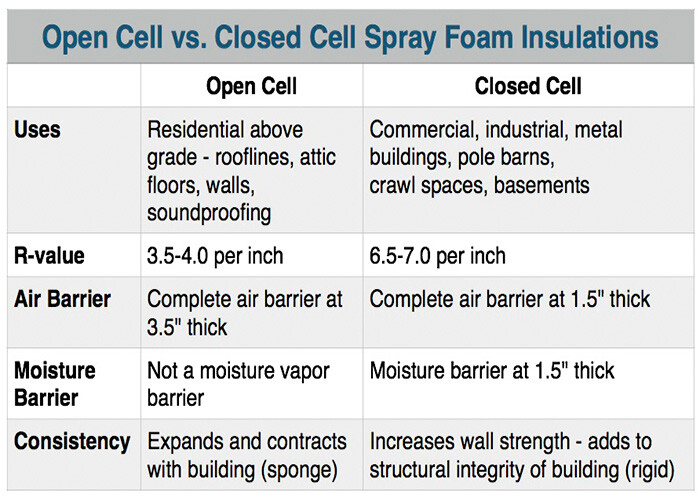 Open Cell vs. Closed Cell Spray Foam Insulations

| | Open Cell | Closed Cell |
|---|---|---|
| Uses | Residential above grade - rooflines, attic floors, walls, soundproofing | Commercial, industrial, metal buildings, pole barns, crawl spaces, basements |
| R-value | 3.5-4.0 per inch | 6.5-7.0 per inch |
| Air Barrier | Complete air barrier at 3.5" thick | Complete air barrier at 1.5" thick |
| Moisture Barrier | Not a moisture vapor barrier | Moisture barrier at 1.5" thick |
| Consistency | Expands and contracts with building (sponge) | Increases wall strength - adds to structural integrity of building (rigid) |